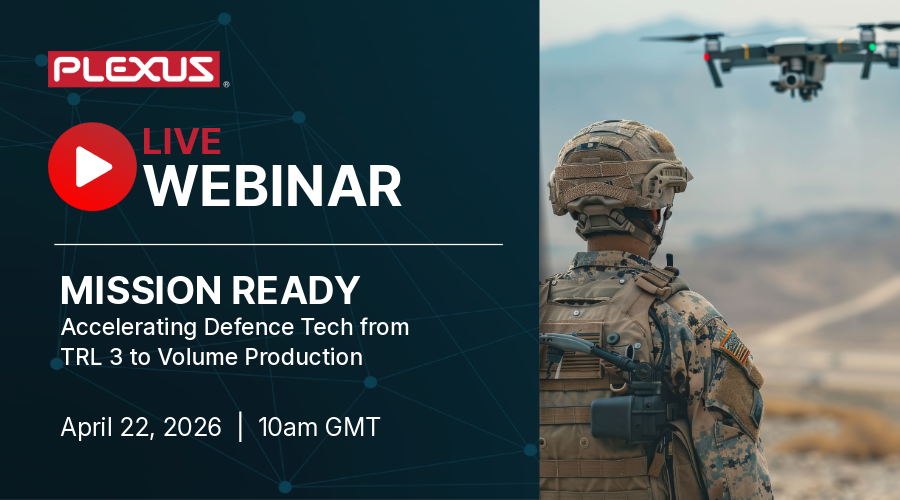 PLEXUS®

LIVE
WEBINAR

MISSION READY
Accelerating Defence Tech from TRL 3 to Volume Production

April 22, 2026 | 10am GMT